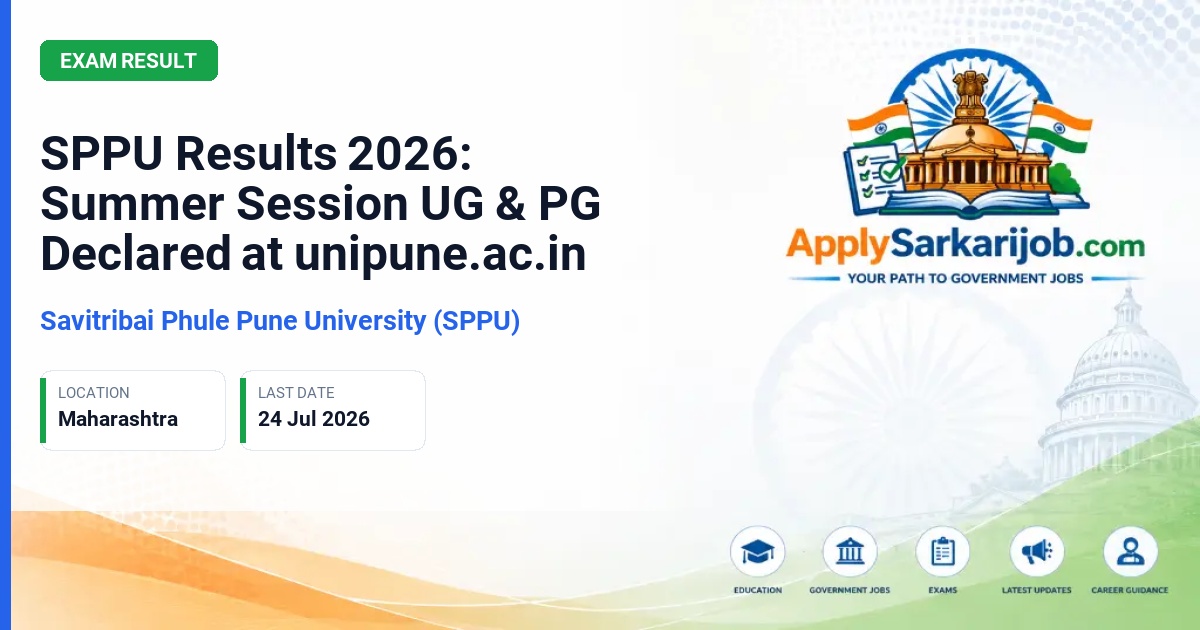 EXAM RESULT

SPPU Results 2026: Summer Session UG & PG Declared at unipune.ac.in

Savitribai Phule Pune University (SPPU)

LOCATION
Maharashtra

LAST DATE
24 Jul 2026

ApplySarkarijob.com
YOUR PATH TO GOVERNMENT JOBS

EDUCATION
GOVERNMENT JOBS
EXAMS
LATEST UPDATES
CAREER GUIDANCE